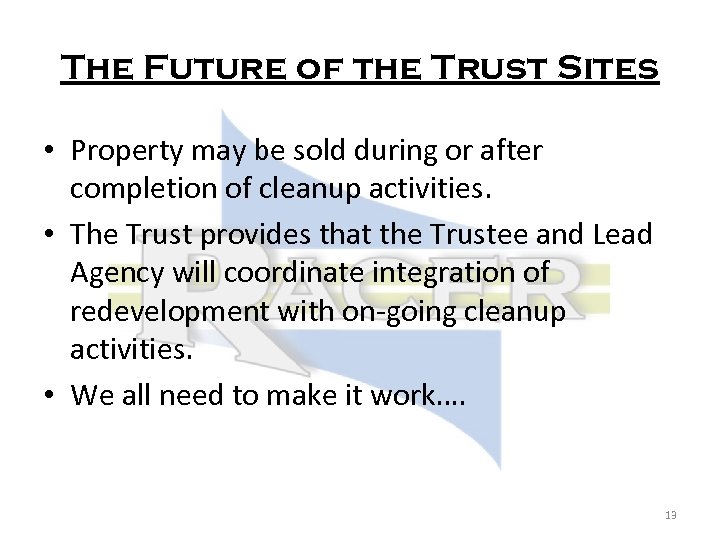 The Future of the Trust Sites

• Property may be sold during or after completion of cleanup activities.

• The Trust provides that the Trustee and Lead Agency will coordinate integration of redevelopment with on-going cleanup activities.

• We all need to make it work….

RACER

13